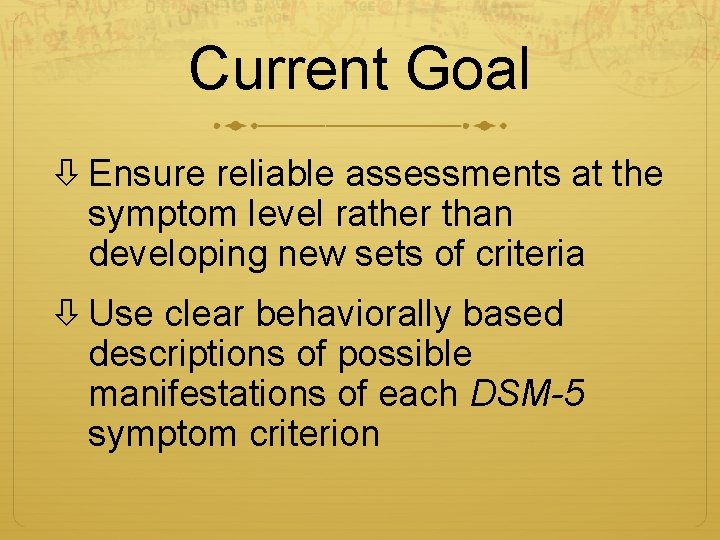 Current Goal

⇩ Ensure reliable assessments at the symptom level rather than developing new sets of criteria

⇩ Use clear behaviorally based descriptions of possible manifestations of each DSM-5 symptom criterion